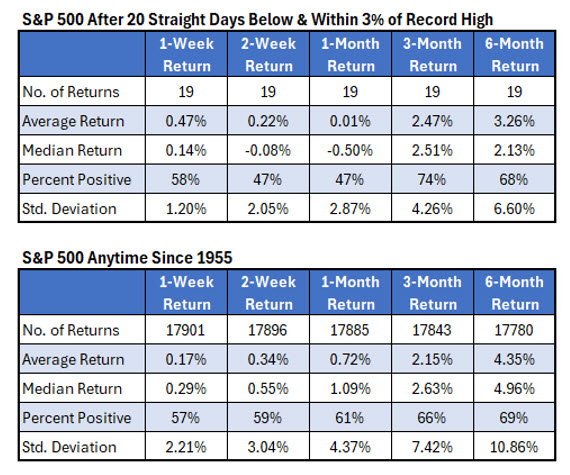 S&P 500 After 20 Straight Days Below & Within 3% of Record High

| | 1-Week Return | 2-Week Return | 1-Month Return | 3-Month Return | 6-Month Return |
|---|---|---|---|---|---|
| No. of Returns | 19 | 19 | 19 | 19 | 19 |
| Average Return | 0.47% | 0.22% | 0.01% | 2.47% | 3.26% |
| Median Return | 0.14% | -0.08% | -0.50% | 2.51% | 2.13% |
| Percent Positive | 58% | 47% | 47% | 74% | 68% |
| Std. Deviation | 1.20% | 2.05% | 2.87% | 4.26% | 6.60% |

S&P 500 Anytime Since 1955

| | 1-Week Return | 2-Week Return | 1-Month Return | 3-Month Return | 6-Month Return |
|---|---|---|---|---|---|
| No. of Returns | 17901 | 17896 | 17885 | 17843 | 17780 |
| Average Return | 0.17% | 0.34% | 0.72% | 2.15% | 4.35% |
| Median Return | 0.29% | 0.55% | 1.09% | 2.63% | 4.96% |
| Percent Positive | 57% | 59% | 61% | 66% | 69% |
| Std. Deviation | 2.21% | 3.04% | 4.37% | 7.42% | 10.86% |